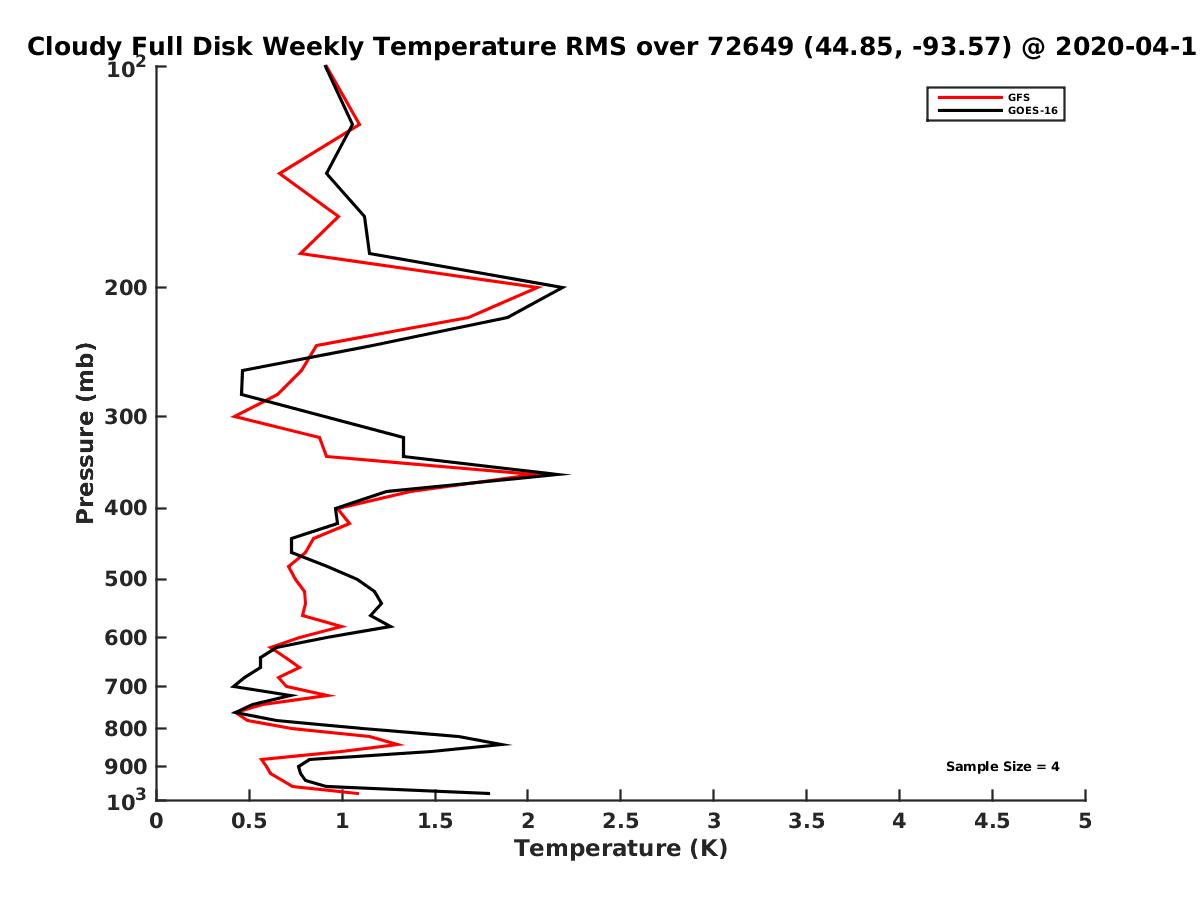 Cloudy Full Disk Weekly Temperature RMS over 72649 (44.85, -93.57) @ 2020-04-1

GFS
GOES-16

Pressure (mb)

$10^2$
200
300
400
500
600
700
800
900
$10^3$

Sample Size = 4

0
0.5
1
1.5
2
2.5
3
3.5
4
4.5
5
Temperature (K)